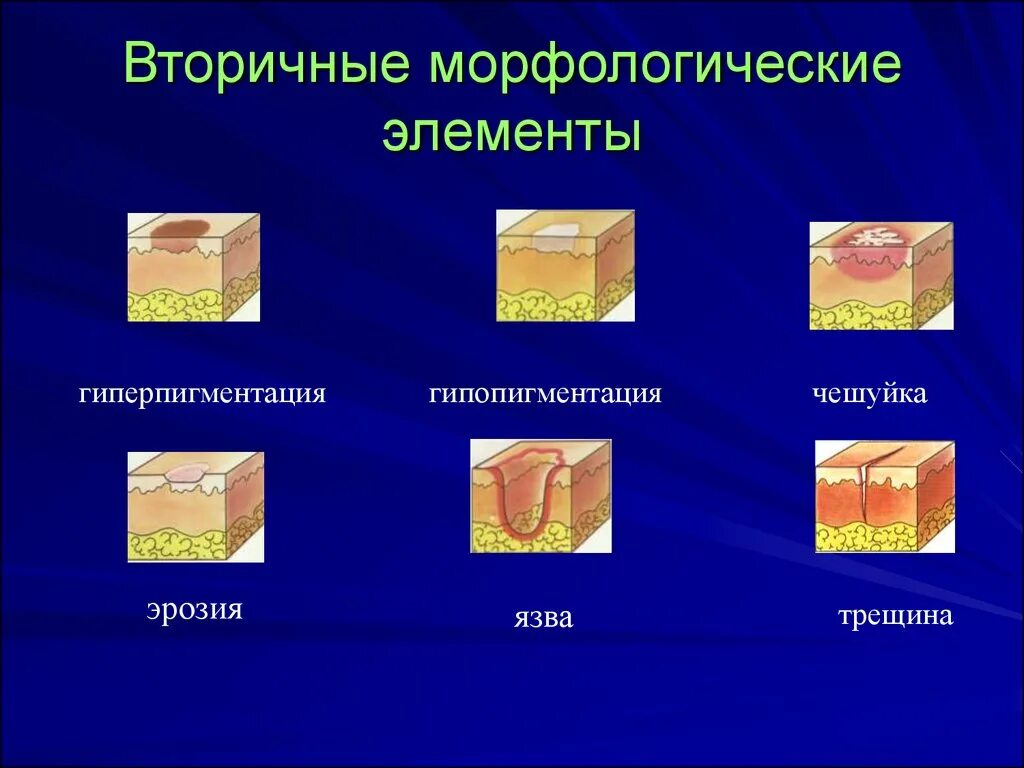 Вторичные морфологические элементы

гиперпигментация

гипопигментация

чешуйка

эрозия

язва

трещина